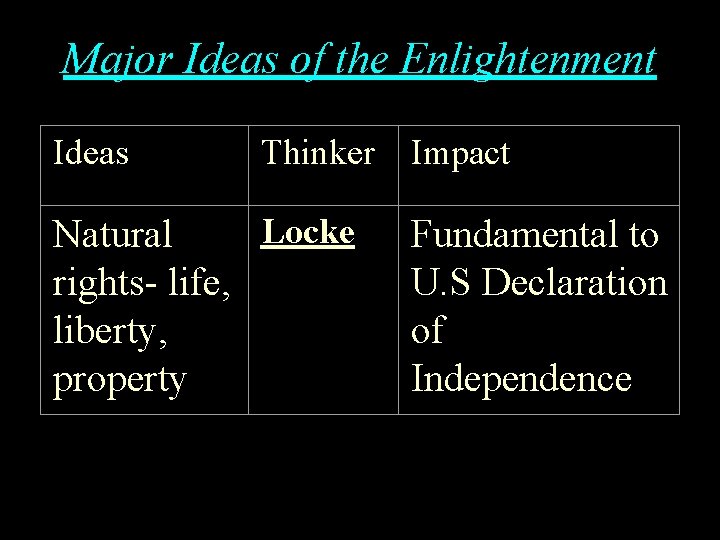 Major Ideas of the Enlightenment

| Ideas | Thinker | Impact |
|---|---|---|
| Natural rights- life, liberty, property | Locke | Fundamental to U.S Declaration of Independence |